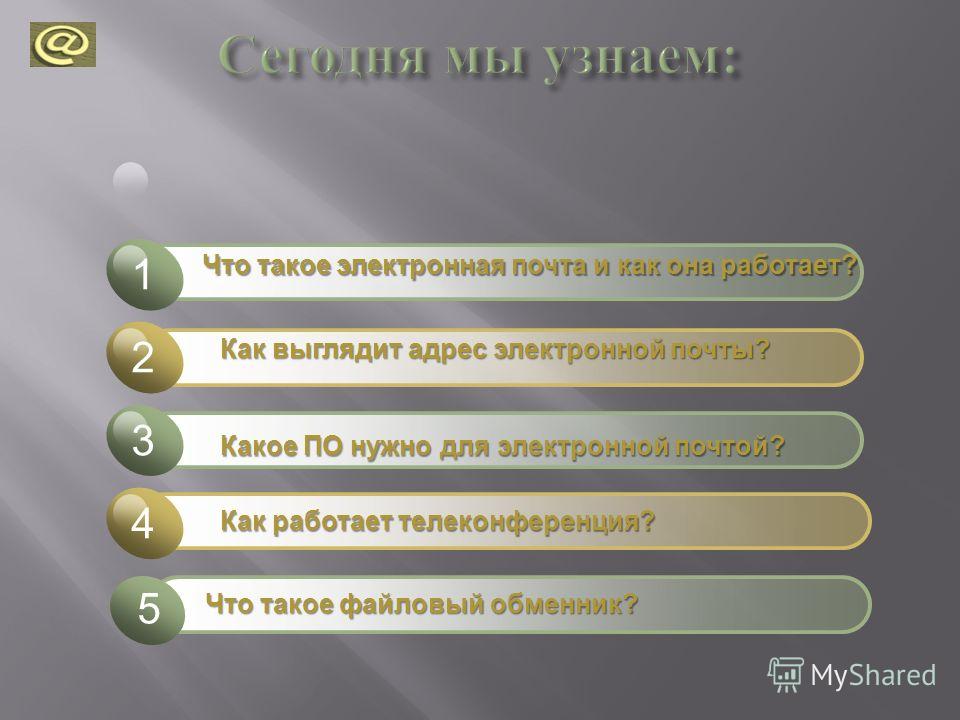 @

Сегодня мы узнаем:

1 Что такое электронная почта и как она работает?

2 Как выглядит адрес электронной почты?

3 Какое ПО нужно для электронной почтой?

4 Как работает телеконференция?

5 Что такое файловый обменник?

MyShared